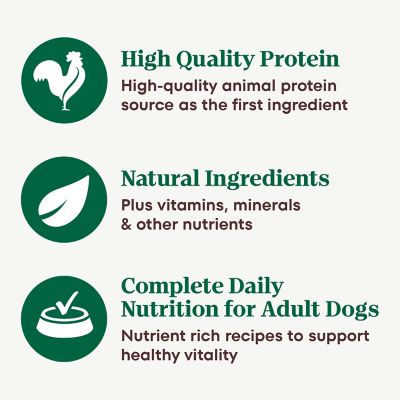 High Quality Protein
High-quality animal protein source as the first ingredient

Natural Ingredients
Plus vitamins, minerals & other nutrients

Complete Daily Nutrition for Adult Dogs
Nutrient rich recipes to support healthy vitality